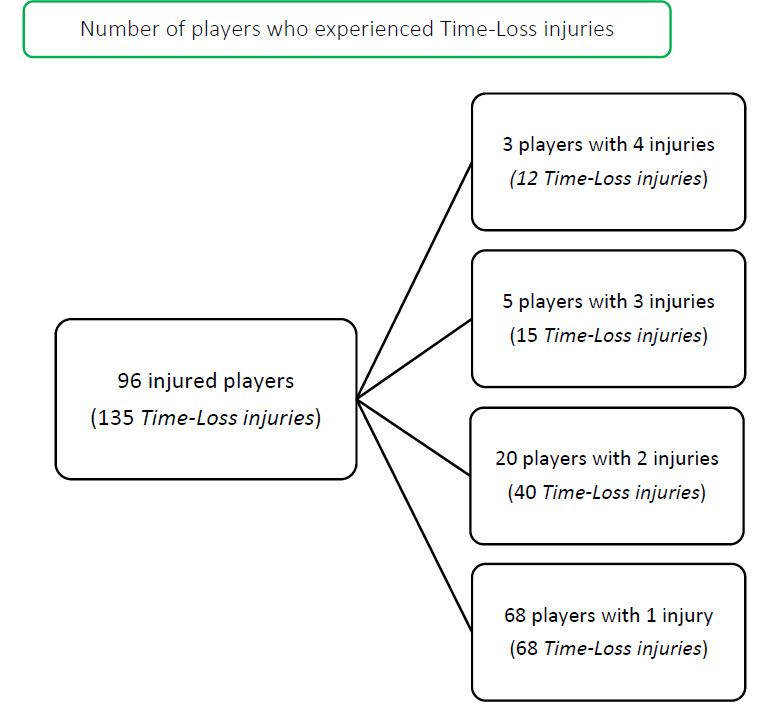 Number of players who experienced Time-Loss injuries

96 injured players
(135 Time-Loss injuries)

3 players with 4 injuries
(12 Time-Loss injuries)

5 players with 3 injuries
(15 Time-Loss injuries)

20 players with 2 injuries
(40 Time-Loss injuries)

68 players with 1 injury
(68 Time-Loss injuries)